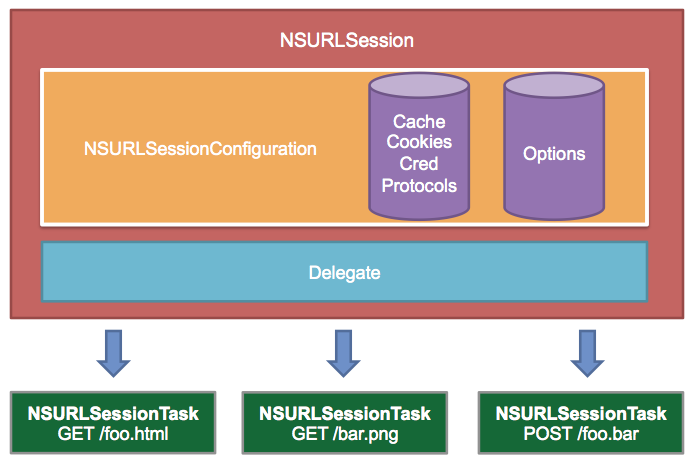 NSURLSession

NSURLSessionConfiguration

Cache
Cookies
Cred
Protocols

Options

Delegate

NSURLSessionTask
GET /foo.html

NSURLSessionTask
GET /bar.png

NSURLSessionTask
POST /foo.bar